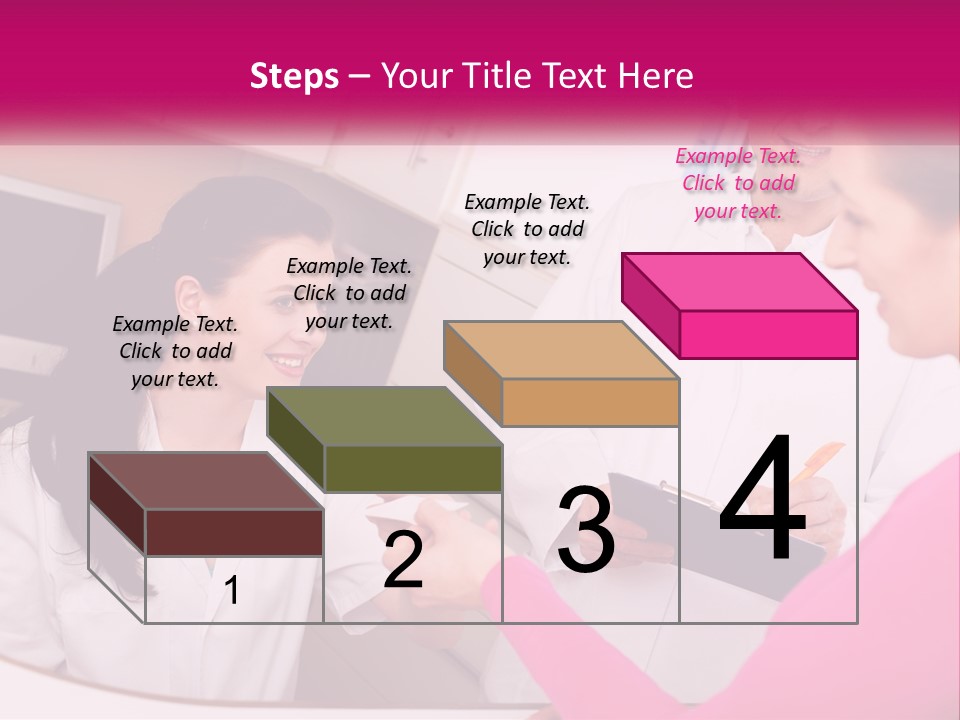 Steps – Your Title Text Here

Example Text. Click to add your text.

Example Text. Click to add your text.

Example Text. Click to add your text.

Example Text. Click to add your text.

1

2

3

4